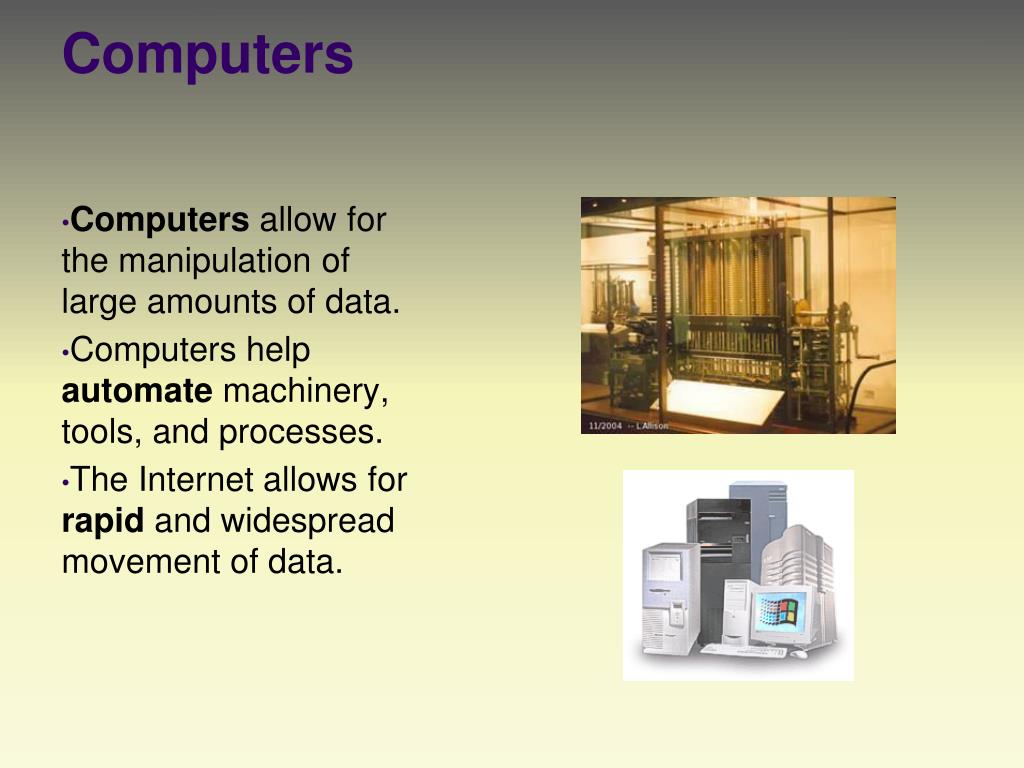 Computers

•Computers allow for the manipulation of large amounts of data.

•Computers help automate machinery, tools, and processes.

•The Internet allows for rapid and widespread movement of data.

11/2004 -- L.Allison